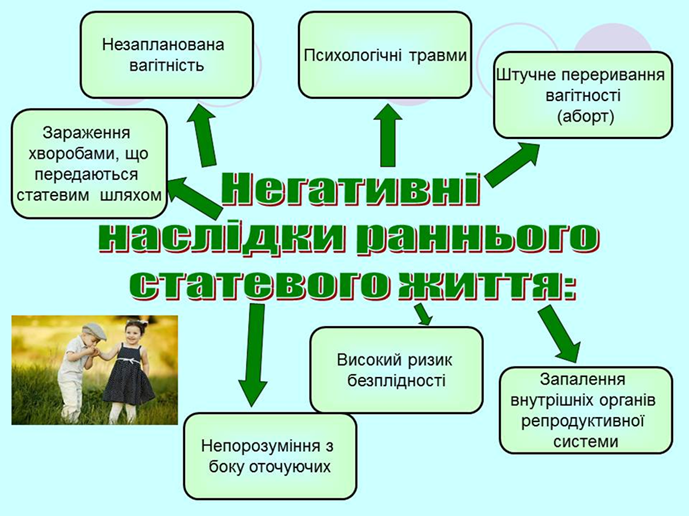 Незапланована вагітність

Психологічні травми

Штучне переривання вагітності (аборт)

Зараження хворобами, що передаються статевим шляхом

Негативні наслідки раннього статевого життя:

Високий ризик безплідності

Запалення внутрішніх органів репродуктивної системи

Непорозуміння з боку оточуючих